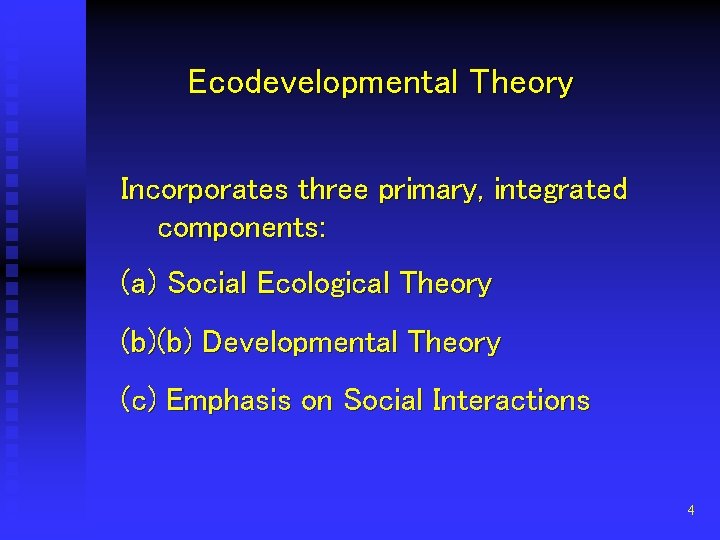 Ecodevelopmental Theory

Incorporates three primary, integrated components:

(a) Social Ecological Theory

(b)(b) Developmental Theory

(c) Emphasis on Social Interactions

4